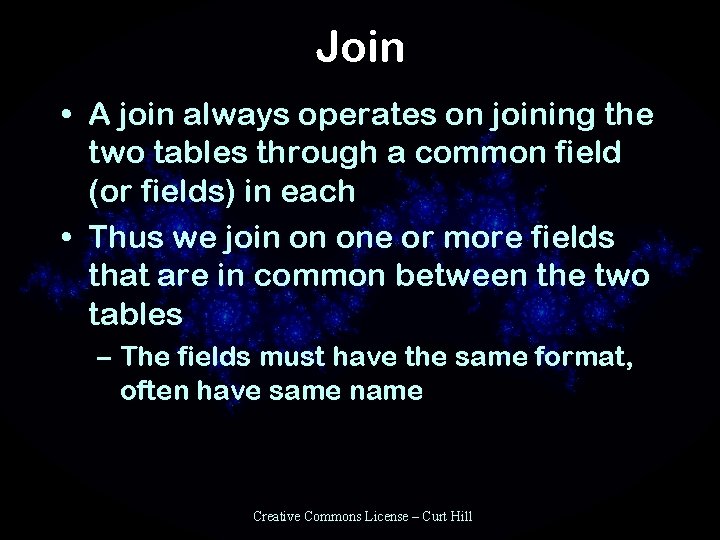 Join

• A join always operates on joining the two tables through a common field (or fields) in each
• Thus we join on one or more fields that are in common between the two tables
– The fields must have the same format, often have same name

Creative Commons License – Curt Hill